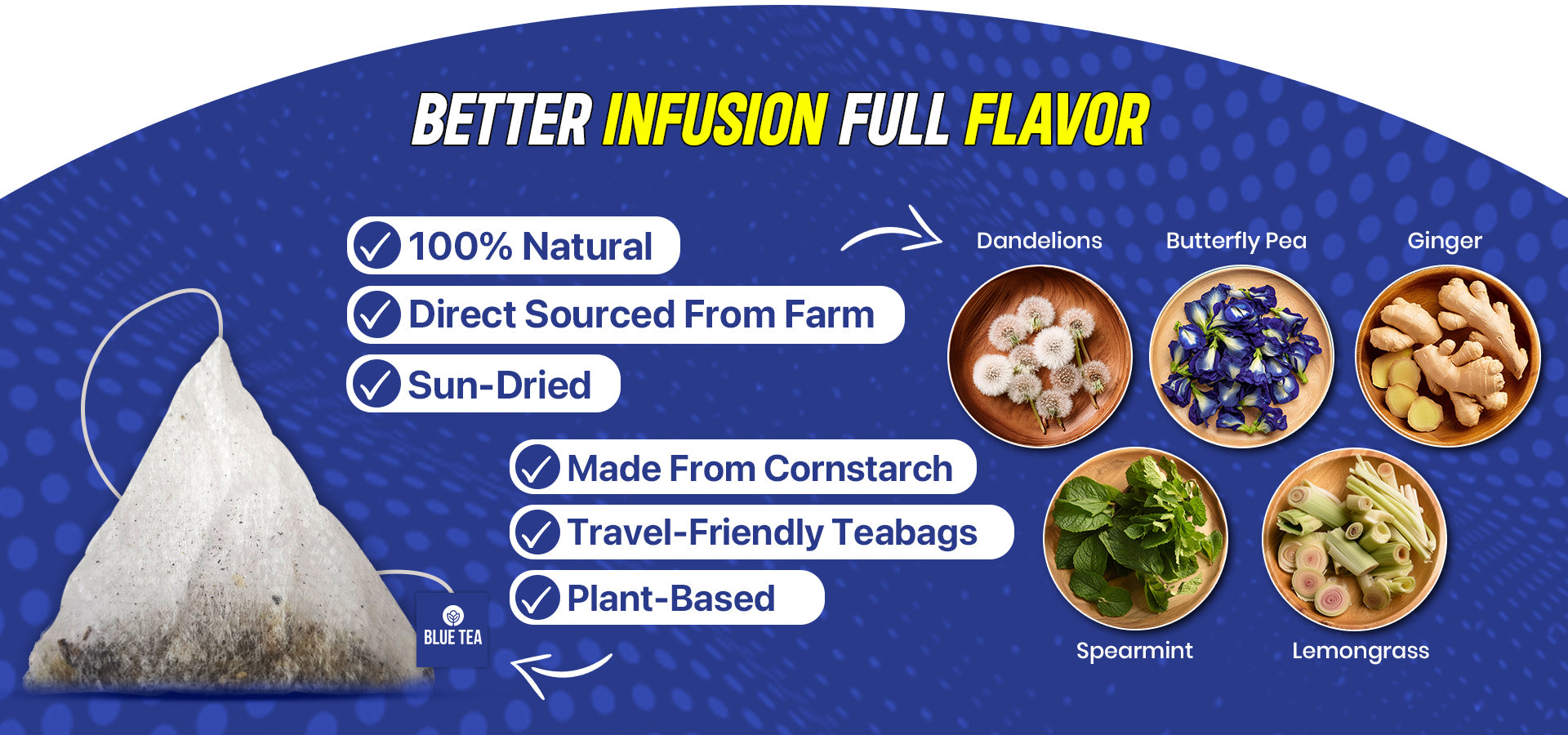 BETTER INFUSION FULL FLAVOR

100% Natural

Direct Sourced From Farm

Sun-Dried

Made From Cornstarch

Travel-Friendly Teabags

Plant-Based

BLUE TEA

Dandelions

Butterfly Pea

Ginger

Spearmint

Lemongrass